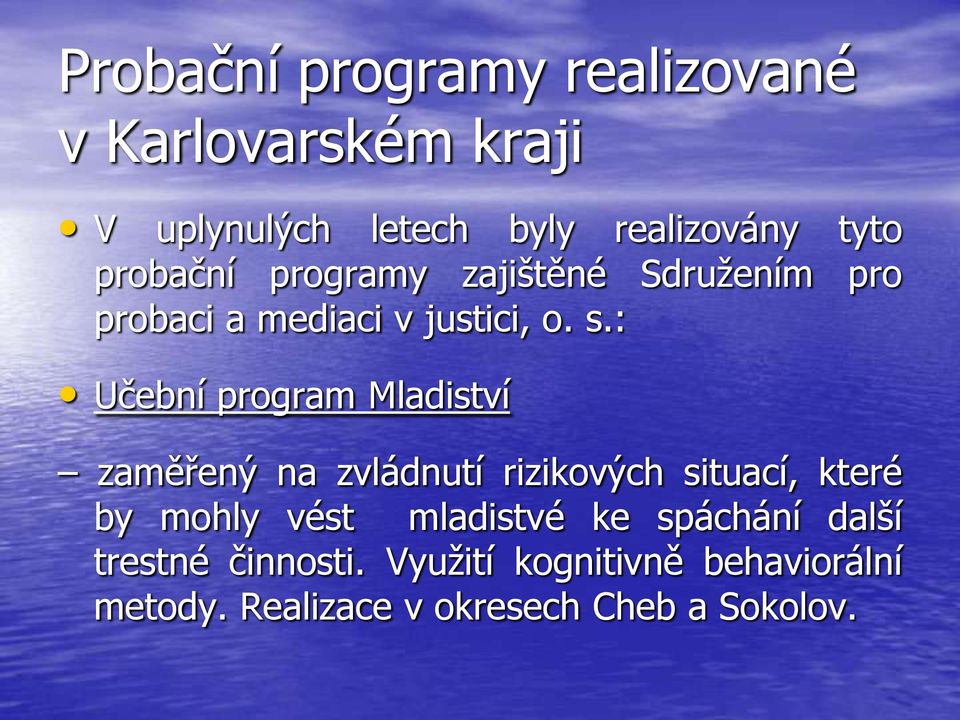 Probační programy realizované v Karlovarském kraji

• V uplynulých letech byly realizovány tyto probační programy zajištěné Sdružením pro probaci a mediaci v justici, o. s.:

• Učební program Mladiství

– zaměřený na zvládnutí rizikových situací, které by mohly vést mladistvé ke spáchání další trestné činnosti. Využití kognitivně behaviorální metody. Realizace v okresech Cheb a Sokolov.